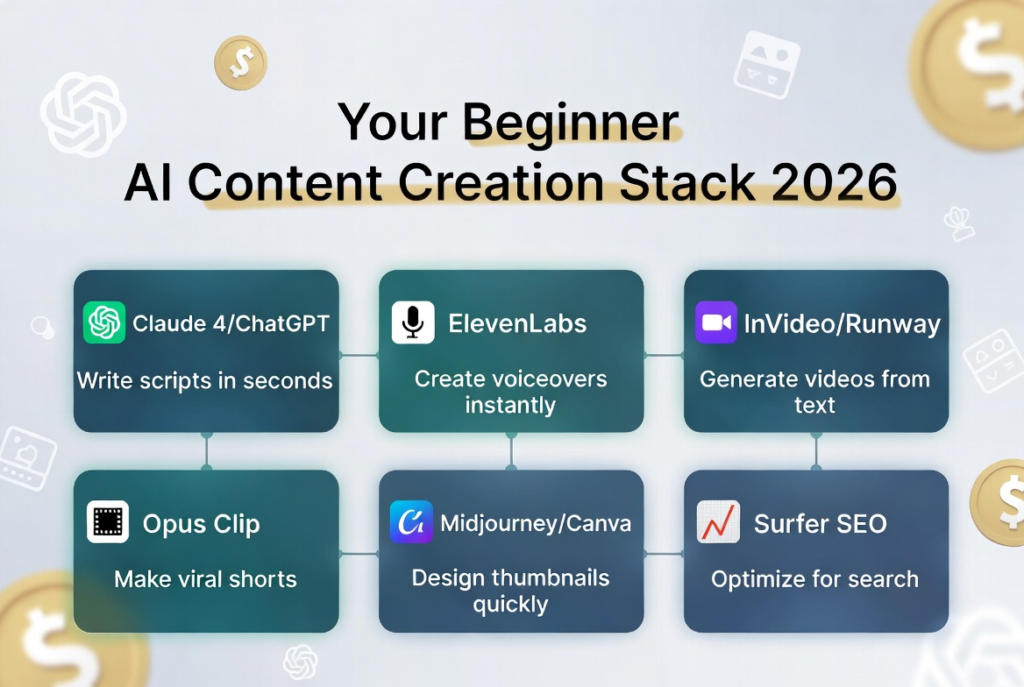 Your Beginner
AI Content Creation Stack 2026

Claude 4/ChatGPT
Write scripts in seconds

ElevenLabs
Create voiceovers instantly

InVideo/Runway
Generate videos from text

Opus Clip
Make viral shorts

Midjourney/Canva
Design thumbnails quickly

Surfer SEO
Optimize for search